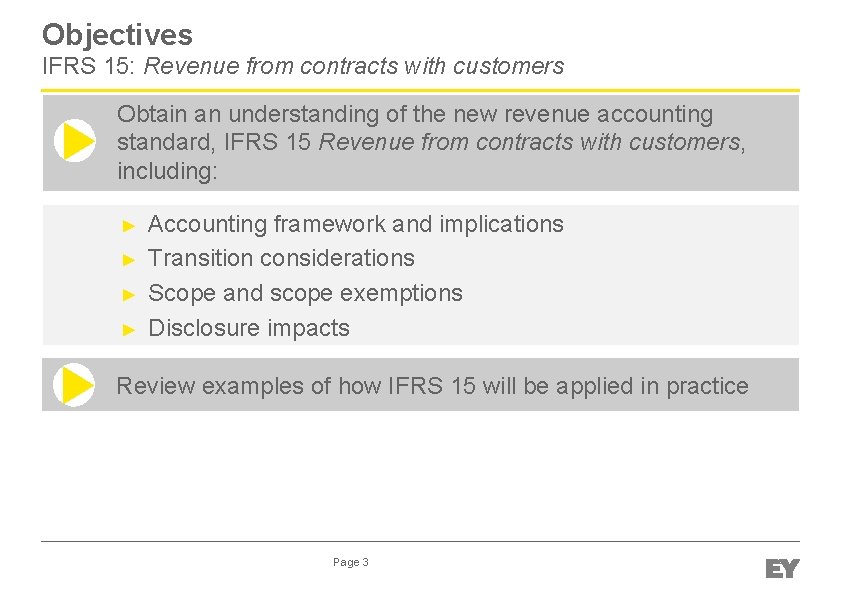 Objectives
IFRS 15: Revenue from contracts with customers

Obtain an understanding of the new revenue accounting standard, IFRS 15 Revenue from contracts with customers, including:

► Accounting framework and implications
► Transition considerations
► Scope and scope exemptions
► Disclosure impacts

Review examples of how IFRS 15 will be applied in practice

Page 3

EY